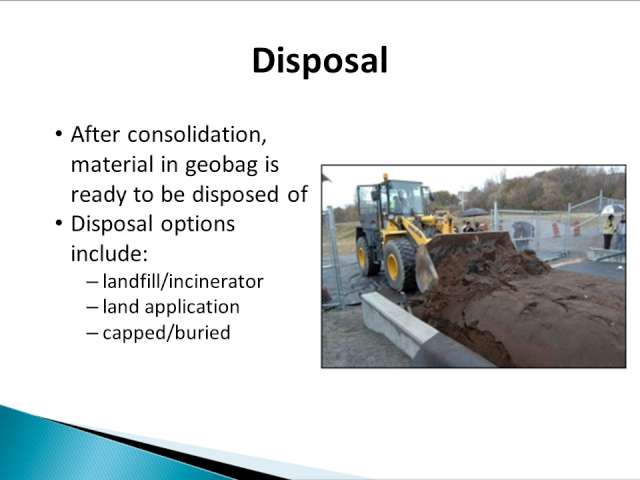 Disposal

• After consolidation, material in geobag is ready to be disposed of
• Disposal options include:
– landfill/incinerator
– land application
– capped/buried